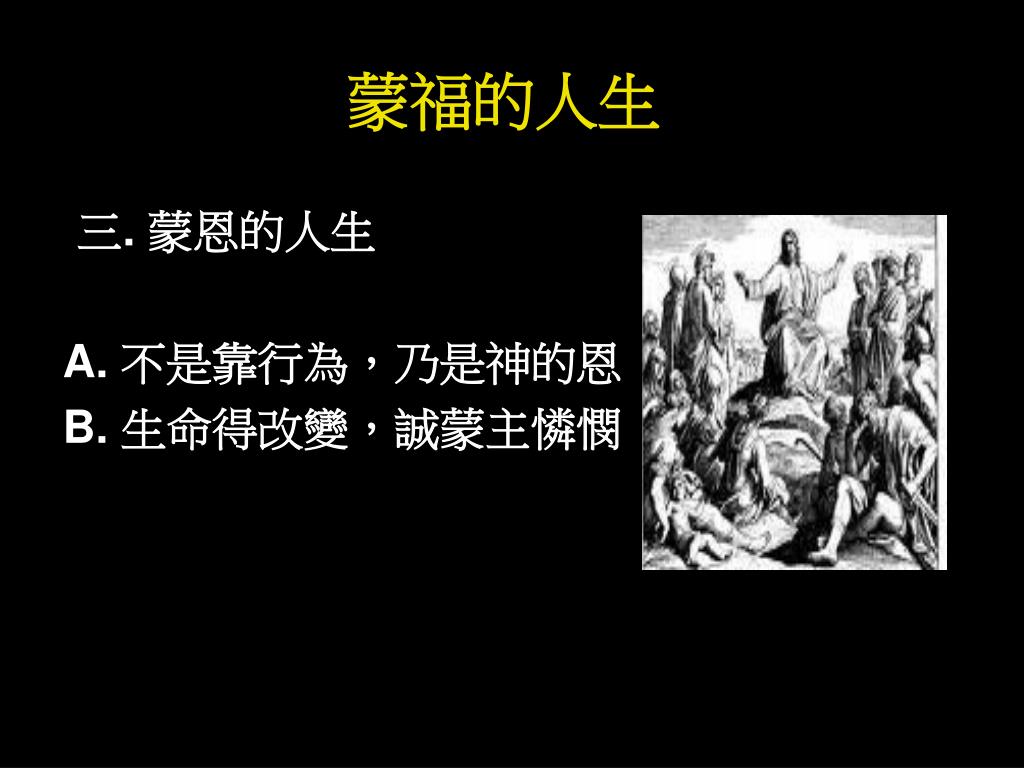 蒙福的人生

三. 蒙恩的人生

A. 不是靠行為，乃是神的恩
B. 生命得改變，誠蒙主憐憫